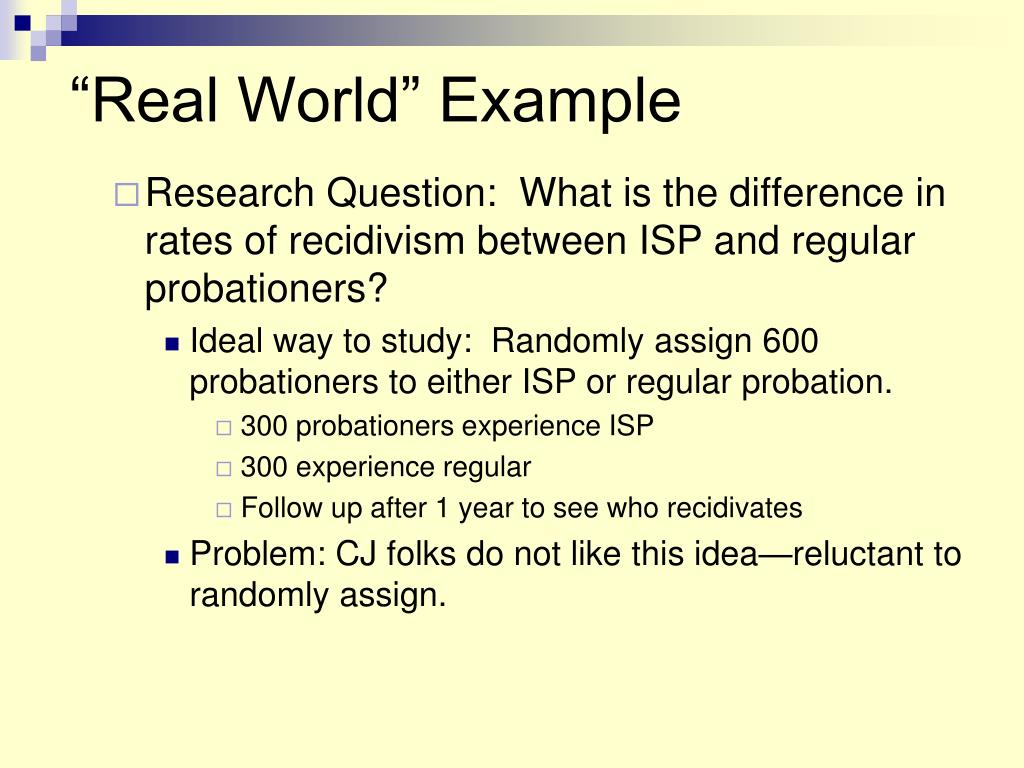 “Real World” Example

Research Question: What is the difference in rates of recidivism between ISP and regular probationers?

Ideal way to study: Randomly assign 600 probationers to either ISP or regular probation.

300 probationers experience ISP

300 experience regular

Follow up after 1 year to see who recidivates

Problem: CJ folks do not like this idea—reluctant to randomly assign.